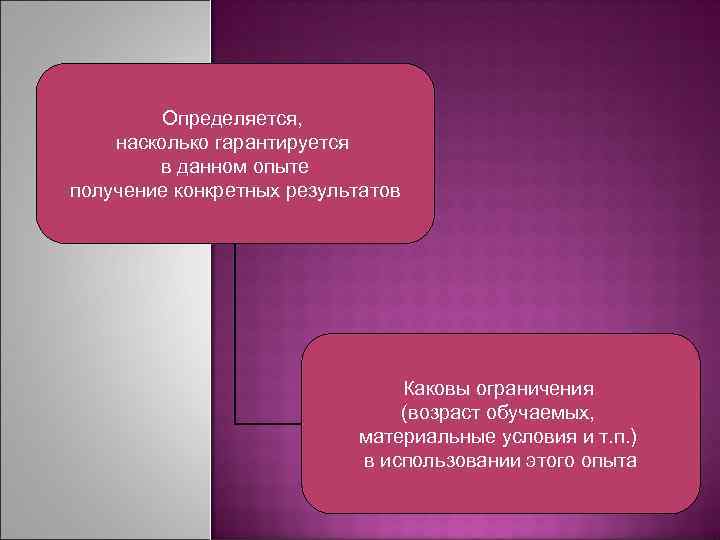 Определяется, насколько гарантируется в данном опыте получение конкретных результатов

Каковы ограничения (возраст обучаемых, материальные условия и т.п.) в использовании этого опыта